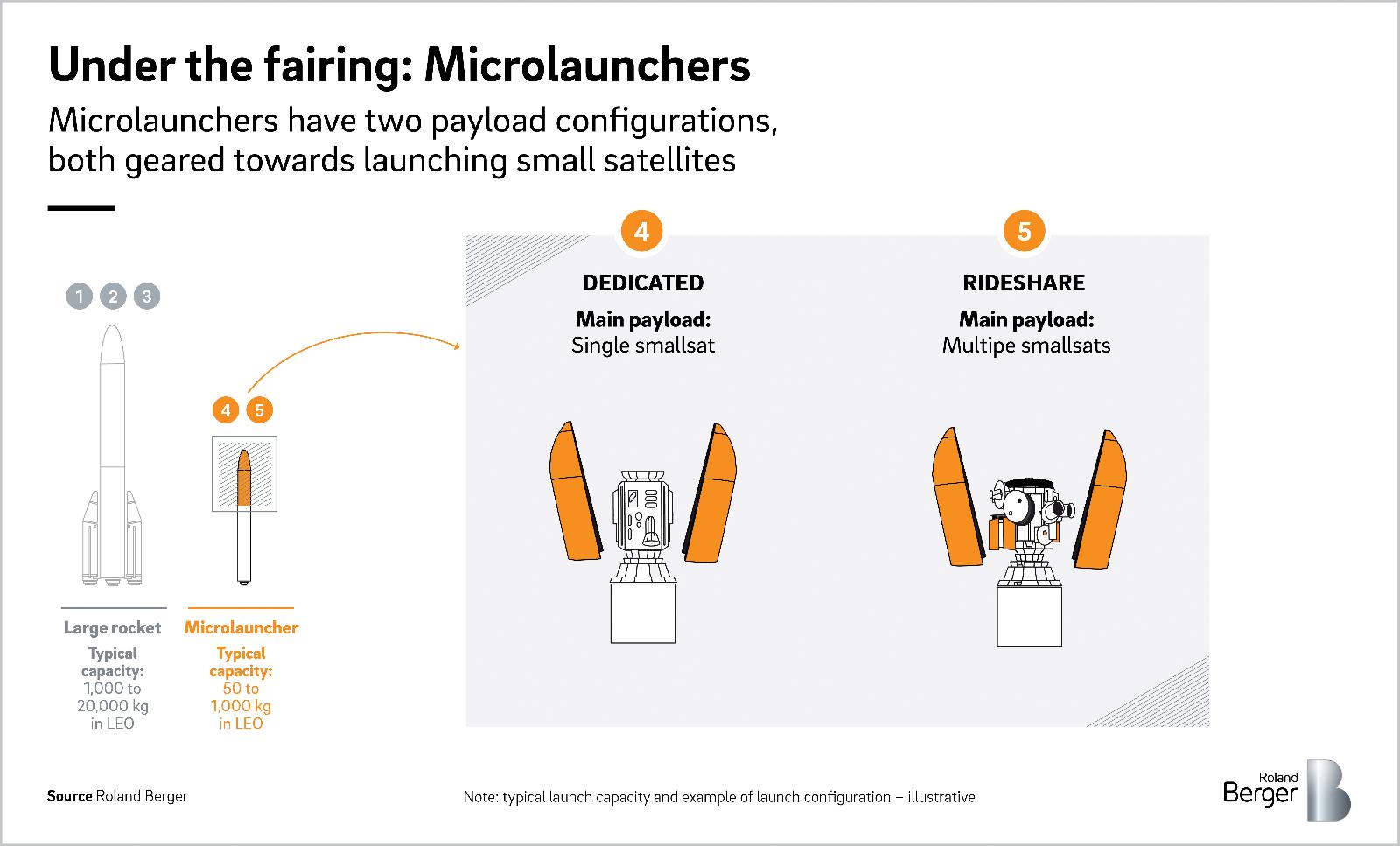 Under the fairing: Microlaunchers

Microlaunchers have two payload configurations, both geared towards launching small satellites

1 2 3

4 5

Large rocket
Typical capacity:
1,000 to 20,000 kg in LEO

Microlauncher
Typical capacity:
50 to 1,000 kg in LEO

4
DEDICATED
Main payload:
Single smallsat

5
RIDESHARE
Main payload:
Multipe smallsats

Source Roland Berger

Note: typical launch capacity and example of launch configuration – illustrative

Roland Berger